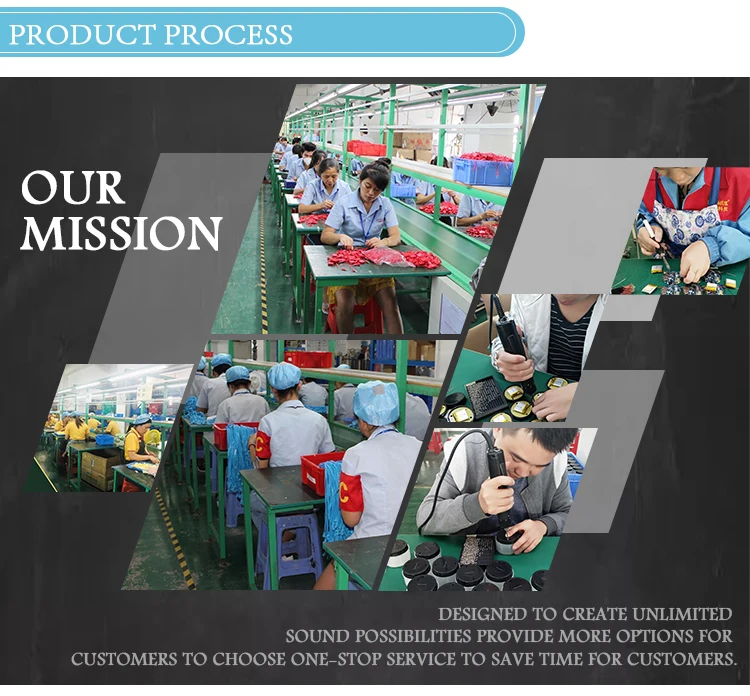 PRODUCT PROCESS

OUR MISSION

DESIGNED TO CREATE UNLIMITED SOUND POSSIBILITIES PROVIDE MORE OPTIONS FOR CUSTOMERS TO CHOOSE ONE-STOP SERVICE TO SAVE TIME FOR CUSTOMERS.